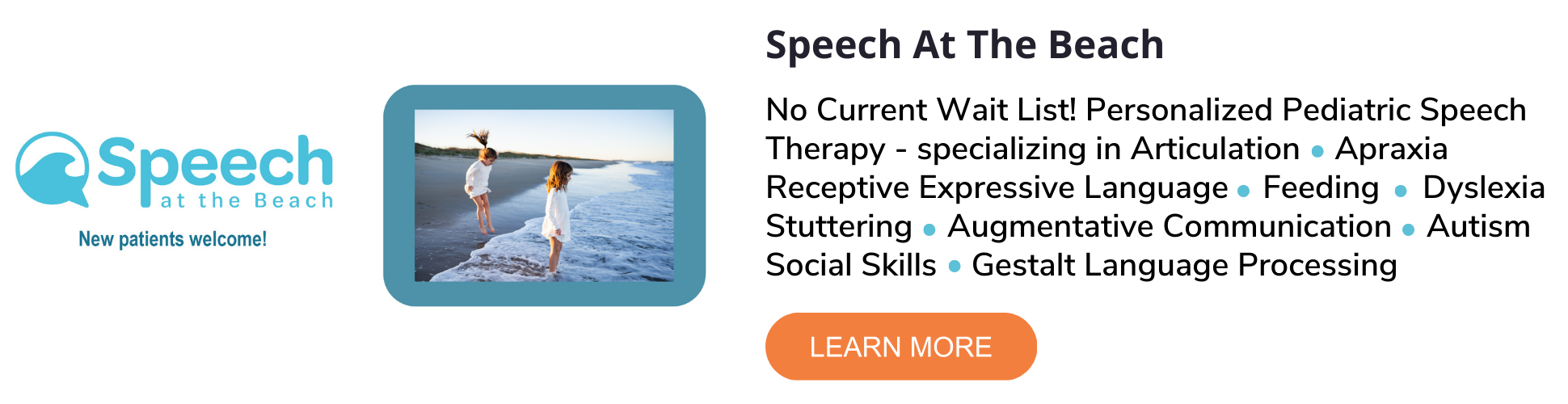 Speech
at the Beach
New patients welcome!

Speech At The Beach

No Current Wait List! Personalized Pediatric Speech Therapy - specializing in Articulation • Apraxia Receptive Expressive Language • Feeding • Dyslexia Stuttering • Augmentative Communication • Autism Social Skills • Gestalt Language Processing

LEARN MORE